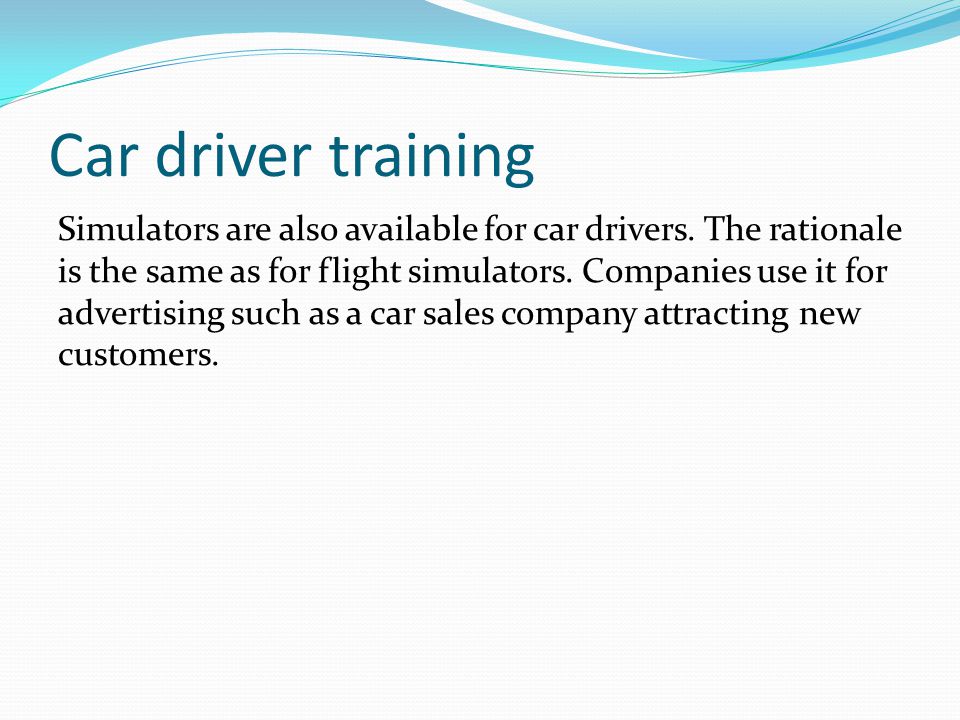 Car driver training

Simulators are also available for car drivers. The rationale is the same as for flight simulators. Companies use it for advertising such as a car sales company attracting new customers.